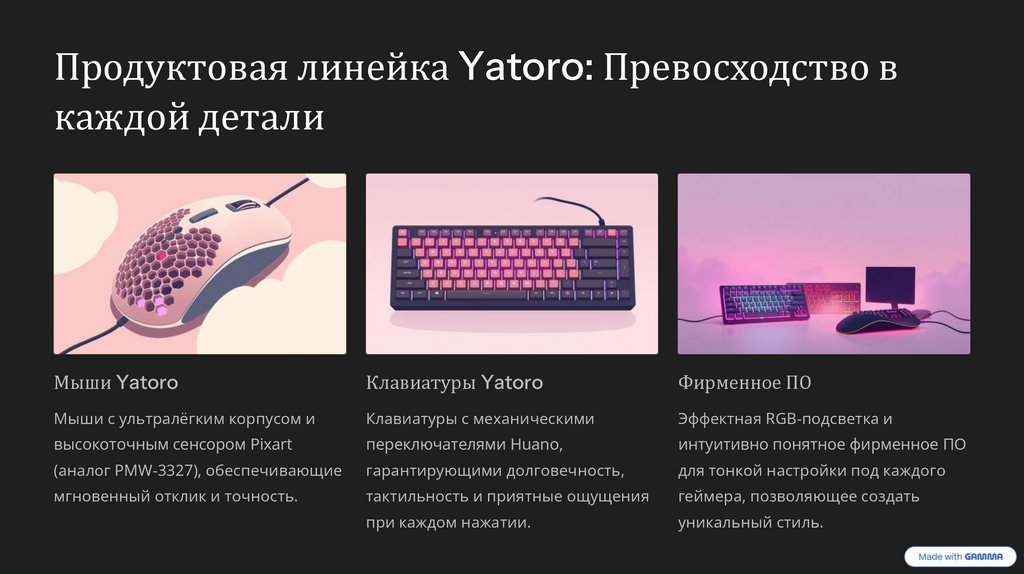 Продуктовая линейка Yatoro: Превосходство в каждой детали

Мыши Yatoro

Мыши с ультралёгким корпусом и высокоточным сенсором Pixart (аналог PMW-3327), обеспечивающие мгновенный отклик и точность.

Клавиатуры Yatoro

Клавиатуры с механическими переключателями Huano, гарантирующими долговечность, тактильность и приятные ощущения при каждом нажатии.

Фирменное ПО

Эффектная RGB-подсветка и интуитивно понятное фирменное ПО для тонкой настройки под каждого геймера, позволяющее создать уникальный стиль.

Made with GAMMA